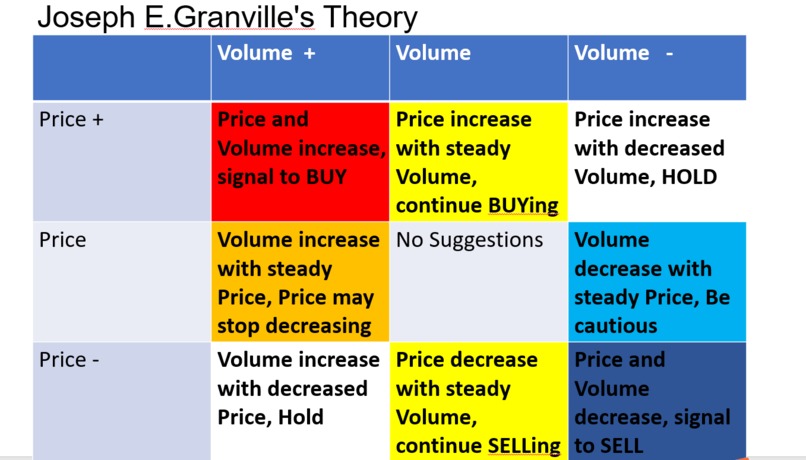 Joseph E.Granville's Theory

| | Volume + | Volume | Volume - |
|---|---|---|---|
| Price + | Price and Volume increase, signal to BUY | Price increase with steady Volume, continue BUYing | Price increase with decreased Volume, HOLD |
| Price | Volume increase with steady Price, Price may stop decreasing | No Suggestions | Volume decrease with steady Price, Be cautious |
| Price - | Volume increase with decreased Price, Hold | Price decrease with steady Volume, continue SELLing | Price and Volume decrease, signal to SELL |